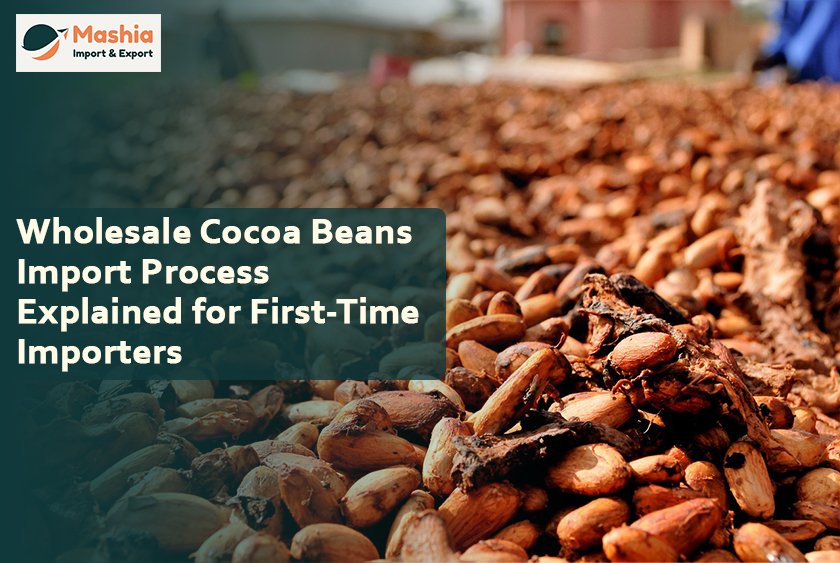 Mashia
Import & Export

Wholesale Cocoa Beans Import Process Explained for First-Time Importers